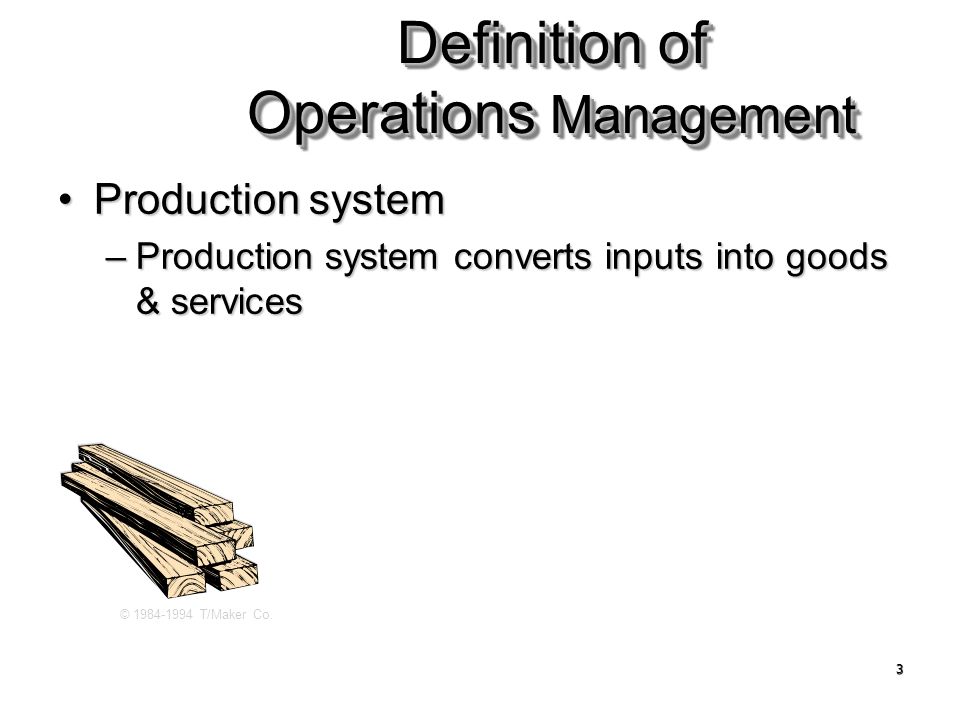 Definition of Operations Management

• Production system

– Production system converts inputs into goods & services

© 1984-1994 T/Maker Co.

3